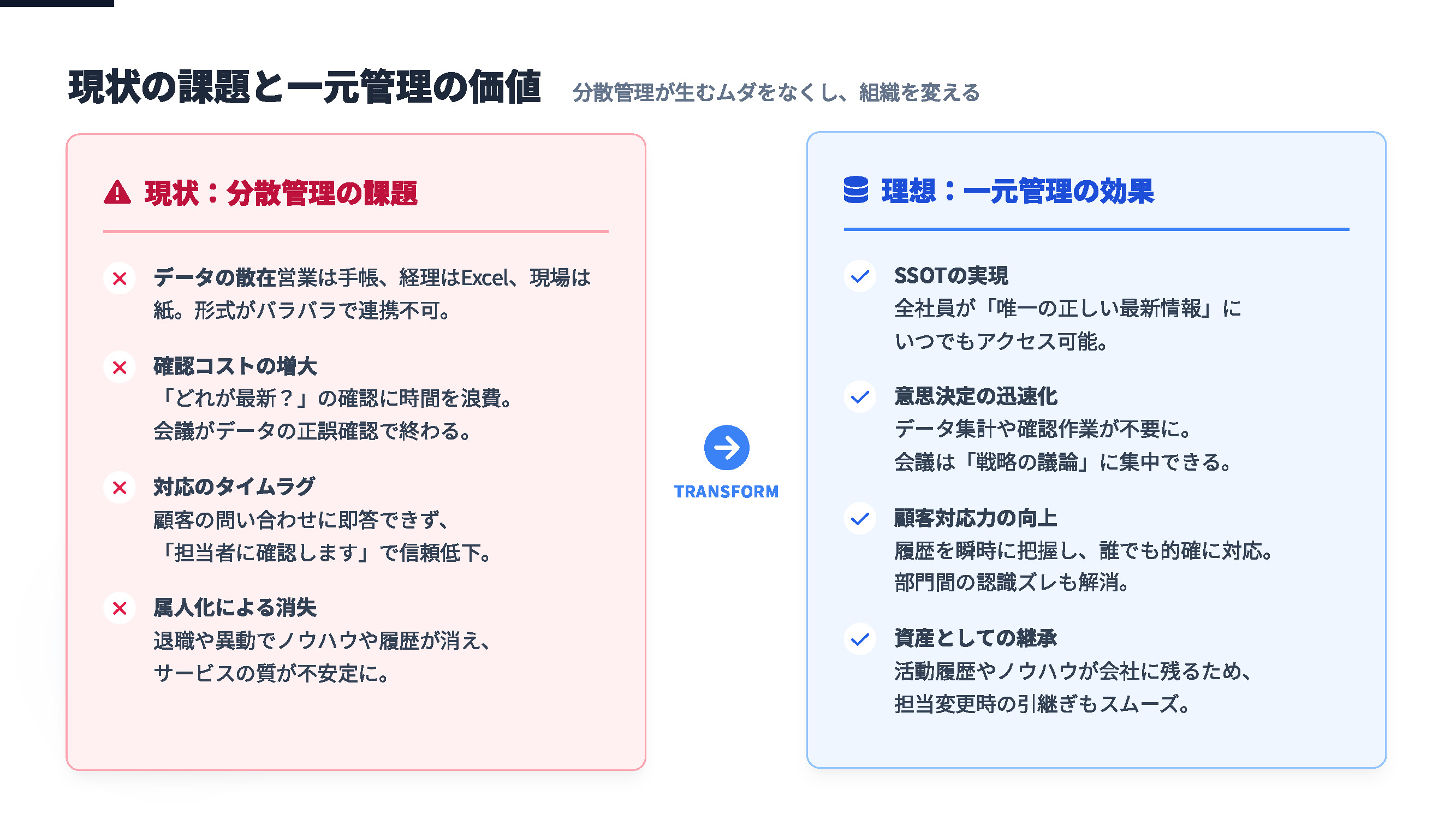 現状の課題と一元管理の価値 分散管理が生むムダをなくし、組織を変える

現状：分散管理の課題

データの散在営業は手帳、経理はExcel、現場は紙。形式がバラバラで連携不可。

確認コストの増大
「どれが最新？」の確認に時間を浪費。
会議がデータの正誤確認で終わる。

対応のタイムラグ
顧客の問い合わせに即答できず、
「担当者に確認します」で信頼低下。

属人化による消失
退職や異動でノウハウや履歴が消え、
サービスの質が不安定に。

TRANSFORM

理想：一元管理の効果

SSOTの実現
全社員が「唯一の正しい最新情報」に
いつでもアクセス可能。

意思決定の迅速化
データ集計や確認作業が不要に。
会議は「戦略の議論」に集中できる。

顧客対応力の向上
履歴を瞬時に把握し、誰でも的確に対応。
部門間の認識ズレも解消。

資産としての継承
活動履歴やノウハウが会社に残るため、
担当変更時の引継ぎもスムーズ。